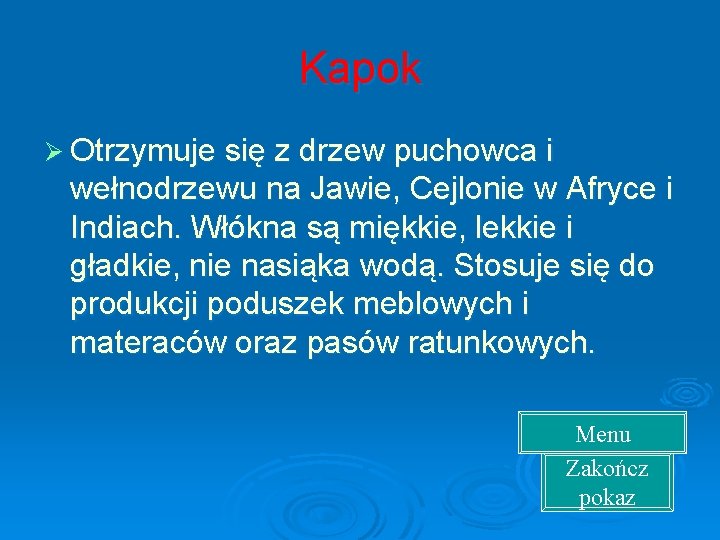 Kapok

➢ Otrzymuje się z drzew puchowca i wełnodrzewu na Jawie, Cejlonie w Afryce i Indiach. Włókna są miękkie, lekkie i gładkie, nie nasiąka wodą. Stosuje się do produkcji poduszek meblowych i materaców oraz pasów ratunkowych.

Menu

Zakończ pokaz